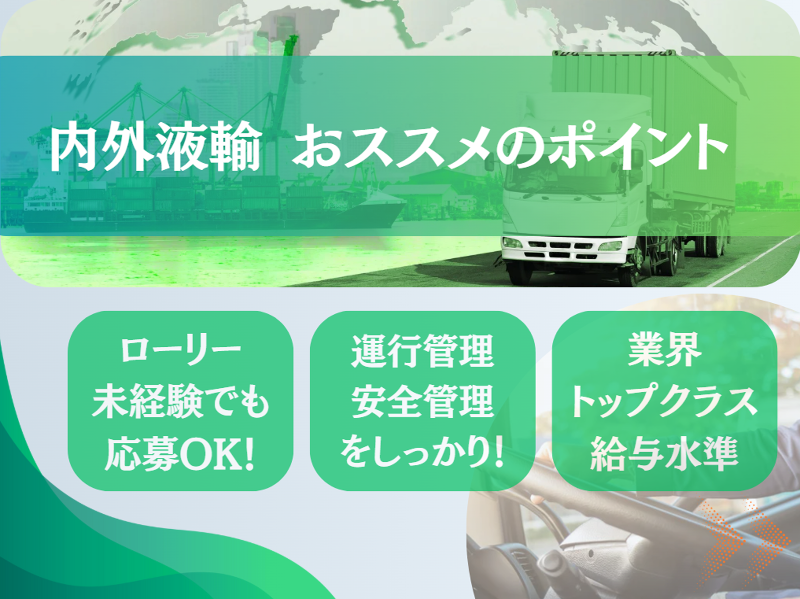 内外液輸　おススメのポイント

ローリー
未経験でも
応募OK!

運行管理
安全管理
をしっかり!

業界
トップクラス
給与水準